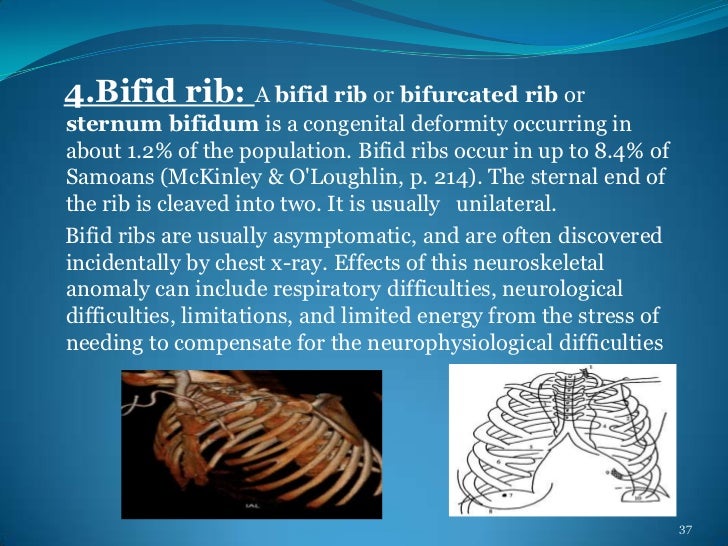 4.Bifid rib: A bifid rib or bifurcated rib or sternum bifidum is a congenital deformity occurring in about 1.2% of the population. Bifid ribs occur in up to 8.4% of Samoans (McKinley & O'Loughlin, p. 214). The sternal end of the rib is cleaved into two. It is usually unilateral.

Bifid ribs are usually asymptomatic, and are often discovered incidentally by chest x-ray. Effects of this neuroskeletal anomaly can include respiratory difficulties, neurological difficulties, limitations, and limited energy from the stress of needing to compensate for the neurophysiological difficulties

37